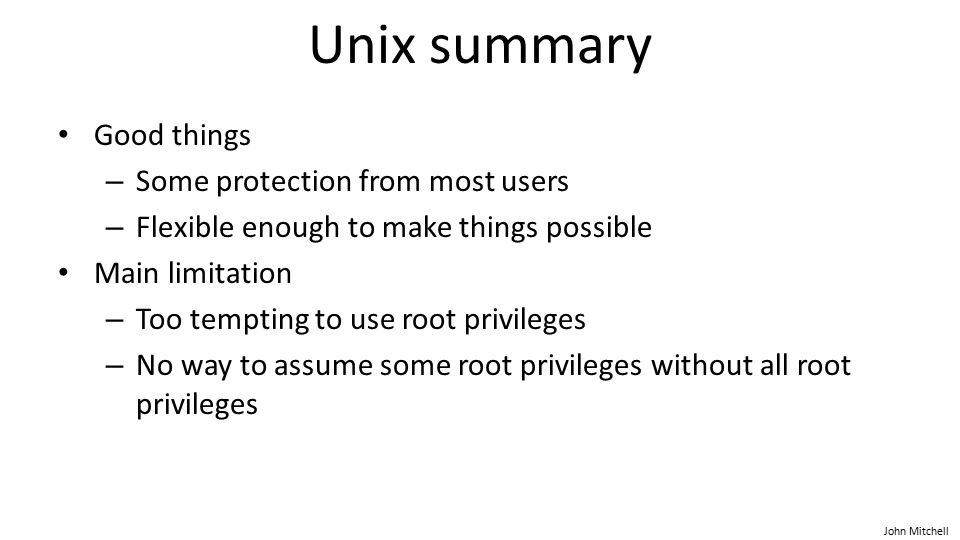 Unix summary

• Good things
– Some protection from most users
– Flexible enough to make things possible
• Main limitation
– Too tempting to use root privileges
– No way to assume some root privileges without all root privileges

John Mitchell